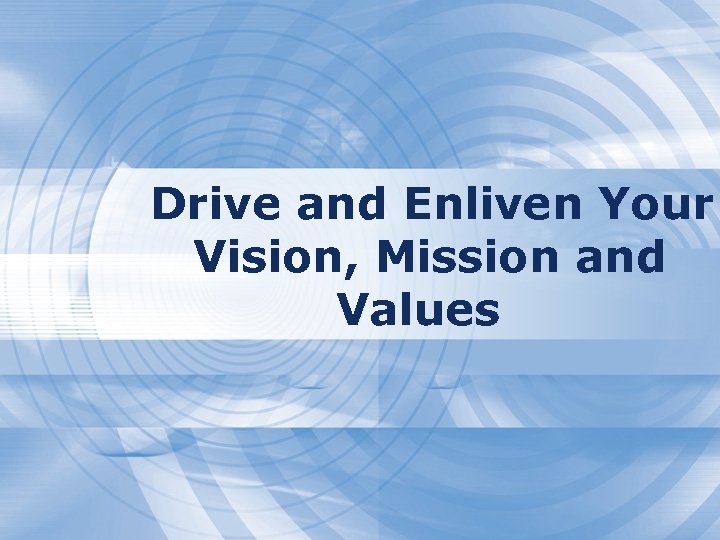 Drive and Enliven Your Vision, Mission and Values